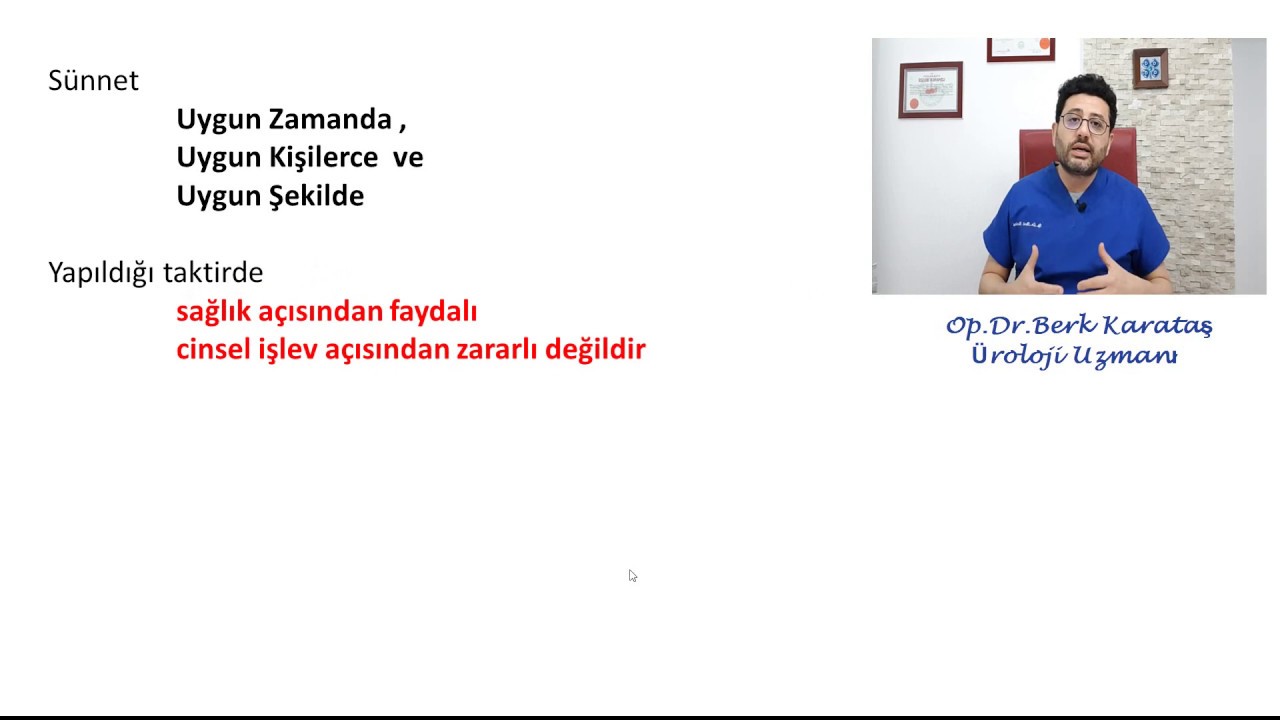 Sünnet

Uygun Zamanda ,
Uygun Kişilerce ve
Uygun Şekilde

Yapıldığı taktirde

sağlık açısından faydalı
cinsel işlev açısından zararlı değildir

Op.Dr.Berk Karataş
Üroloji Uzmanı